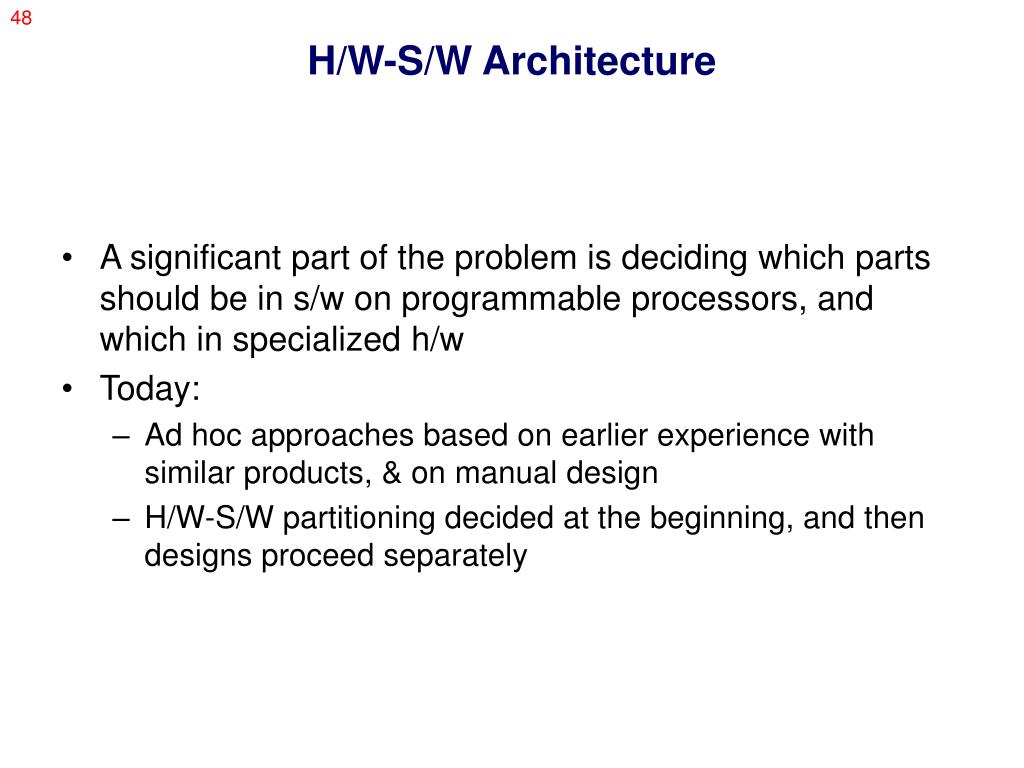 48

H/W-S/W Architecture

• A significant part of the problem is deciding which parts should be in s/w on programmable processors, and which in specialized h/w
• Today:
– Ad hoc approaches based on earlier experience with similar products, & on manual design
– H/W-S/W partitioning decided at the beginning, and then designs proceed separately